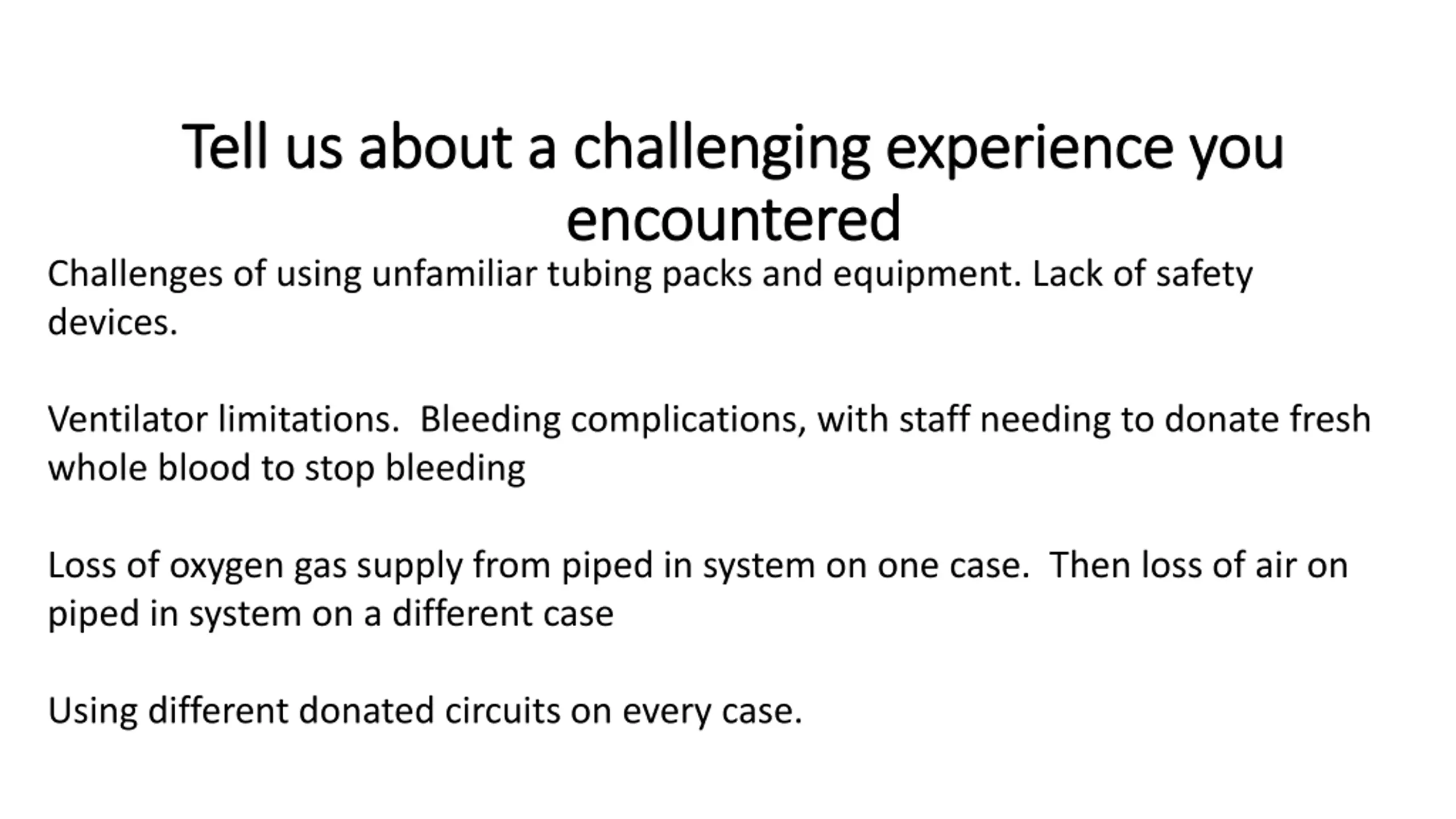 Tell us about a challenging experience you encountered

Challenges of using unfamiliar tubing packs and equipment. Lack of safety devices.

Ventilator limitations.  Bleeding complications, with staff needing to donate fresh whole blood to stop bleeding

Loss of oxygen gas supply from piped in system on one case.  Then loss of air on piped in system on a different case

Using different donated circuits on every case.